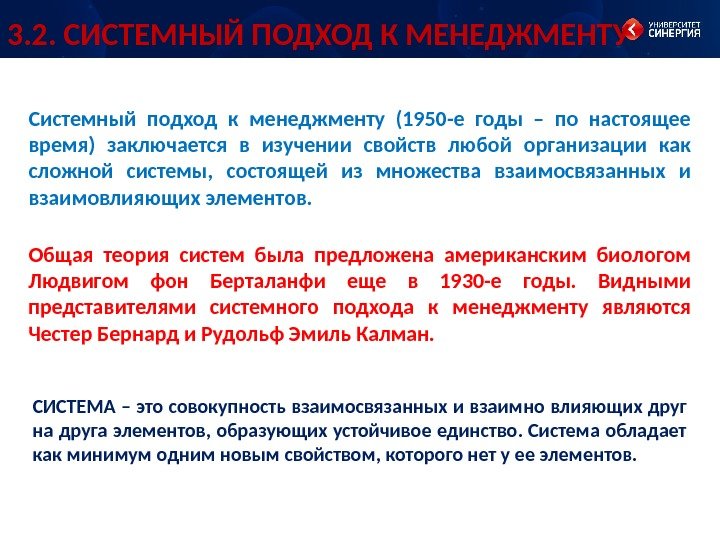 3.2. СИСТЕМНЫЙ ПОДХОД К МЕНЕДЖМЕНТУ

УНИВЕРСИТЕТ СИНЕРГИЯ

Системный подход к менеджменту (1950-е годы – по настоящее время) заключается в изучении свойств любой организации как сложной системы, состоящей из множества взаимосвязанных и взаимовлияющих элементов.

Общая теория систем была предложена американским биологом Людвигом фон Берталанфи еще в 1930-е годы. Видными представителями системного подхода к менеджменту являются Честер Бернард и Рудольф Эмиль Калман.

СИСТЕМА – это совокупность взаимосвязанных и взаимно влияющих друг на друга элементов, образующих устойчивое единство. Система обладает как минимум одним новым свойством, которого нет у ее элементов.